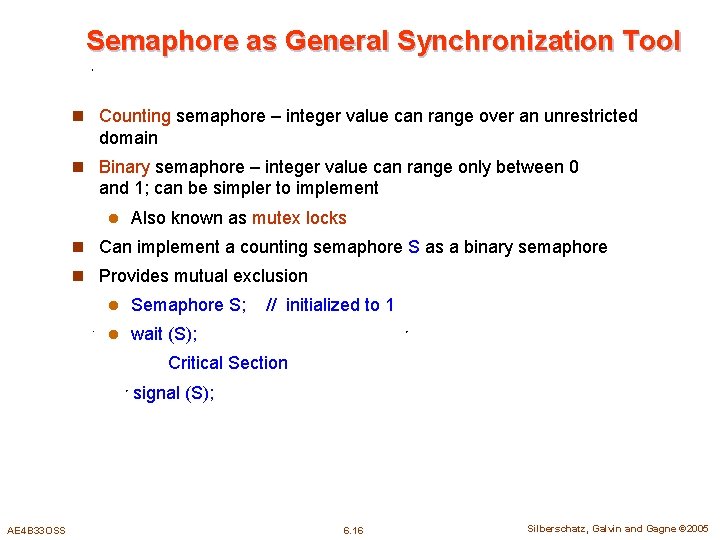 Semaphore as General Synchronization Tool

Counting semaphore – integer value can range over an unrestricted domain

Binary semaphore – integer value can range only between 0 and 1; can be simpler to implement

Also known as mutex locks

Can implement a counting semaphore S as a binary semaphore

Provides mutual exclusion

Semaphore S; // initialized to 1

wait (S);

Critical Section

signal (S);

AE4B33OSS

6.16

Silberschatz, Galvin and Gagne ©2005